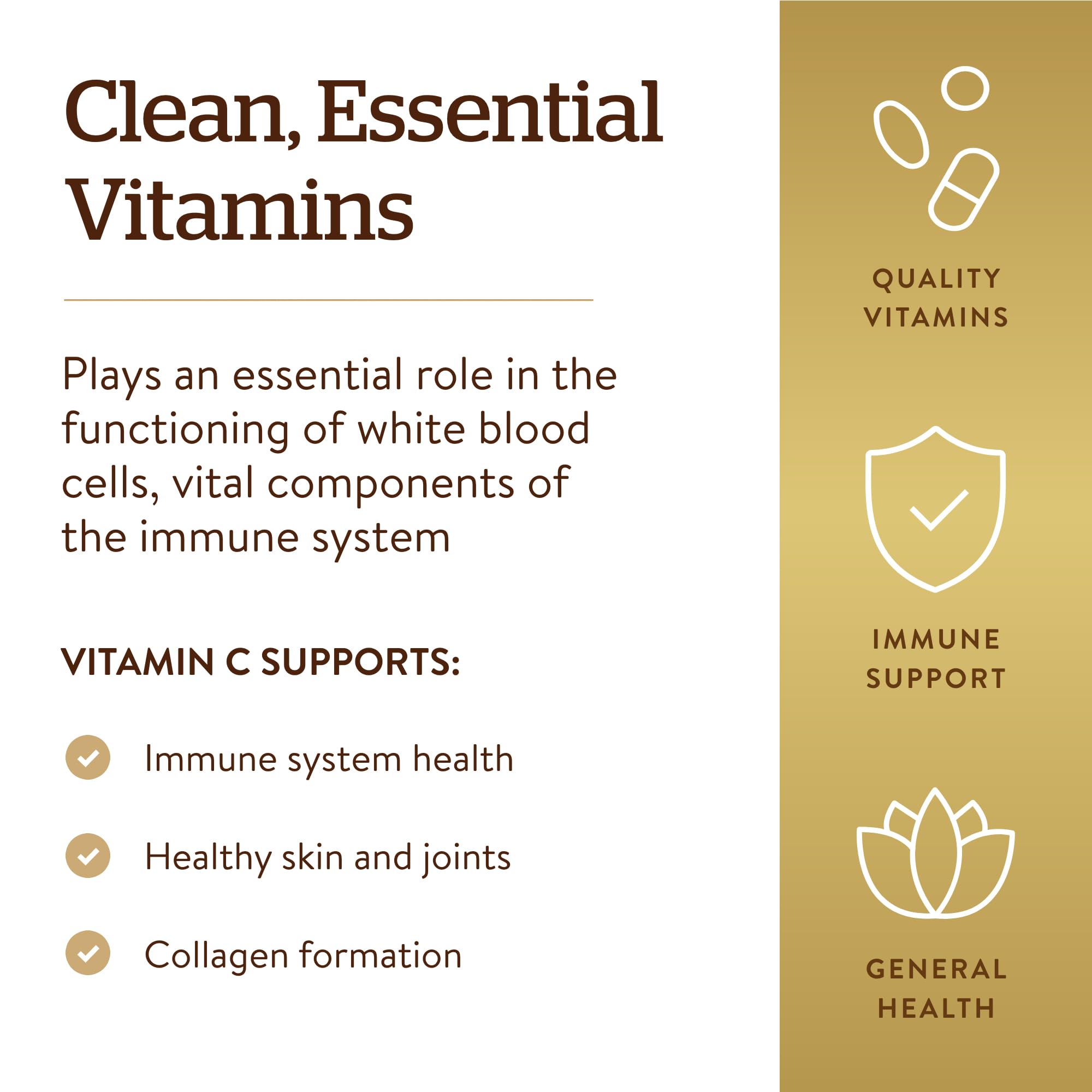 Clean, Essential Vitamins

Plays an essential role in the functioning of white blood cells, vital components of the immune system

VITAMIN C SUPPORTS:

Immune system health

Healthy skin and joints

Collagen formation

QUALITY VITAMINS

IMMUNE SUPPORT

GENERAL HEALTH